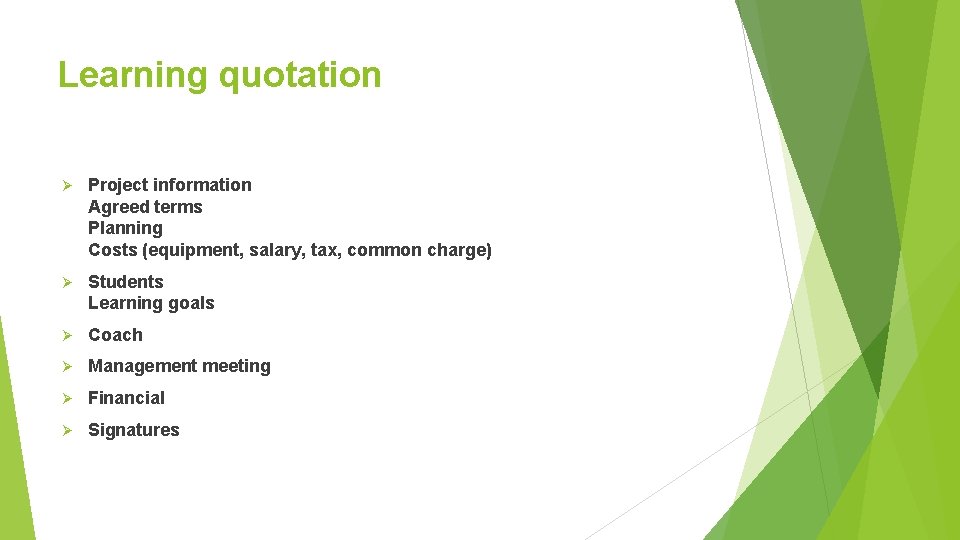 Learning quotation

➢ Project information
Agreed terms
Planning
Costs (equipment, salary, tax, common charge)

➢ Students
Learning goals

➢ Coach

➢ Management meeting

➢ Financial

➢ Signatures